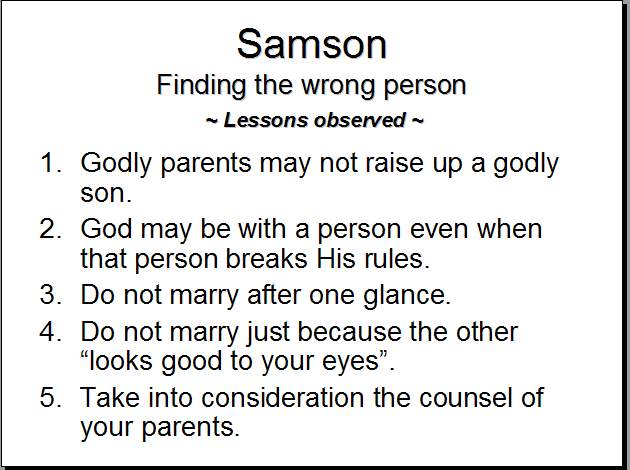 Samson

Finding the wrong person

~ Lessons observed ~

1. Godly parents may not raise up a godly son.

2. God may be with a person even when that person breaks His rules.

3. Do not marry after one glance.

4. Do not marry just because the other “looks good to your eyes”.

5. Take into consideration the counsel of your parents.